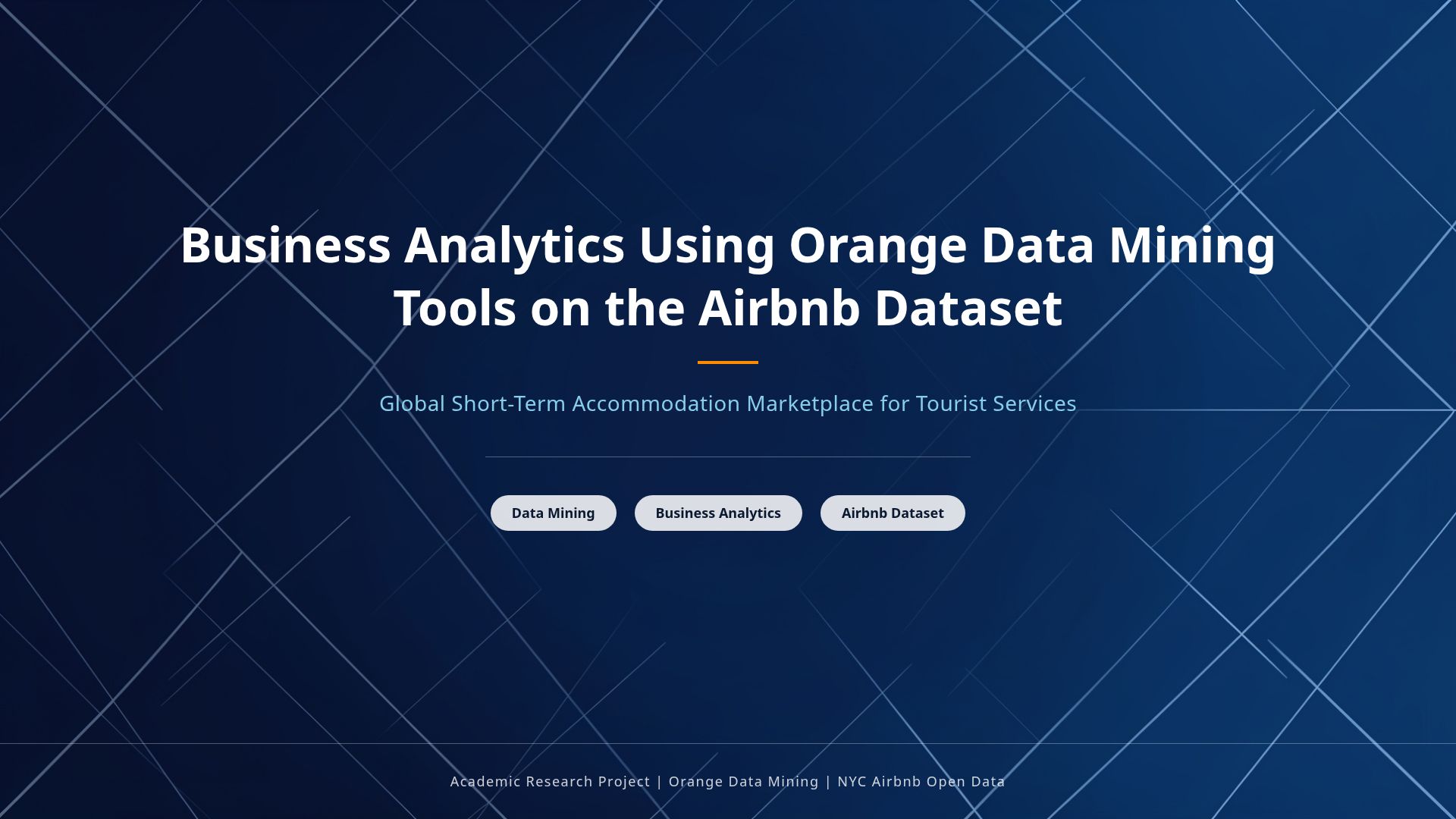 Business Analytics Using Orange Data Mining Tools on the Airbnb Dataset

Global Short-Term Accommodation Marketplace for Tourist Services

Data Mining

Business Analytics

Airbnb Dataset

Academic Research Project | Orange Data Mining | NYC Airbnb Open Data